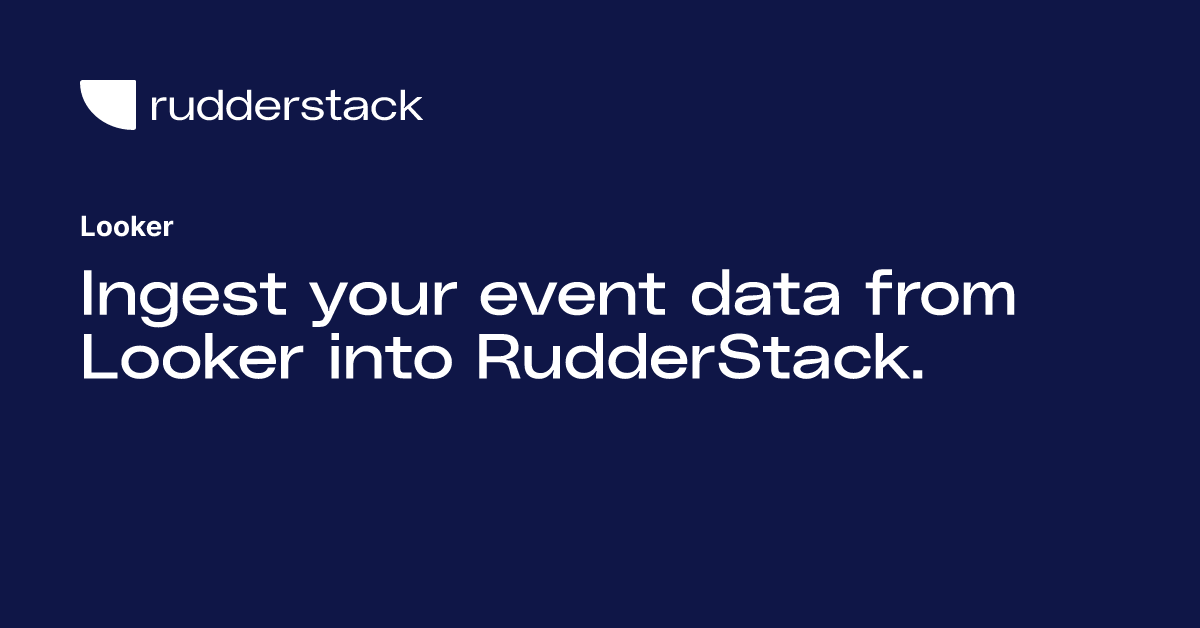 rudderstack

Looker

Ingest your event data from Looker into RudderStack.